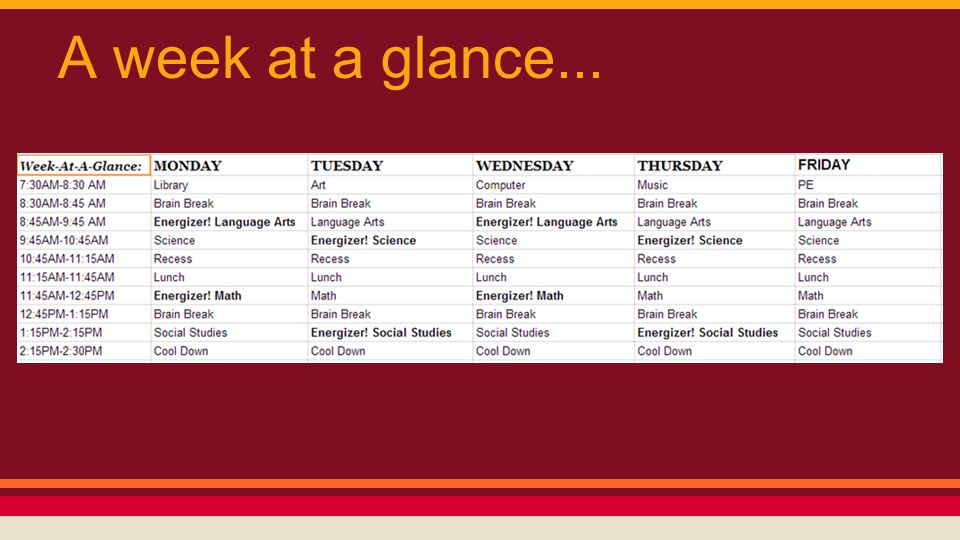 A week at a glance...

| Week-At-A-Glance: | MONDAY | TUESDAY | WEDNESDAY | THURSDAY | FRIDAY |
|---|---|---|---|---|---|
| 7:30AM-8:30 AM | Library | Art | Computer | Music | PE |
| 8:30AM-8:45 AM | Brain Break | Brain Break | Brain Break | Brain Break | Brain Break |
| 8:45AM-9:45 AM | Energizer! Language Arts | Language Arts | Energizer! Language Arts | Language Arts | Language Arts |
| 9:45AM-10:45AM | Science | Energizer! Science | Science | Energizer! Science | Science |
| 10:45AM-11:15AM | Recess | Recess | Recess | Recess | Recess |
| 11:15AM-11:45AM | Lunch | Lunch | Lunch | Lunch | Lunch |
| 11:45AM-12:45PM | Energizer! Math | Math | Energizer! Math | Math | Math |
| 12:45PM-1:15PM | Brain Break | Brain Break | Brain Break | Brain Break | Brain Break |
| 1:15PM-2:15PM | Social Studies | Energizer! Social Studies | Social Studies | Energizer! Social Studies | Social Studies |
| 2:15PM-2:30PM | Cool Down | Cool Down | Cool Down | Cool Down | Cool Down |